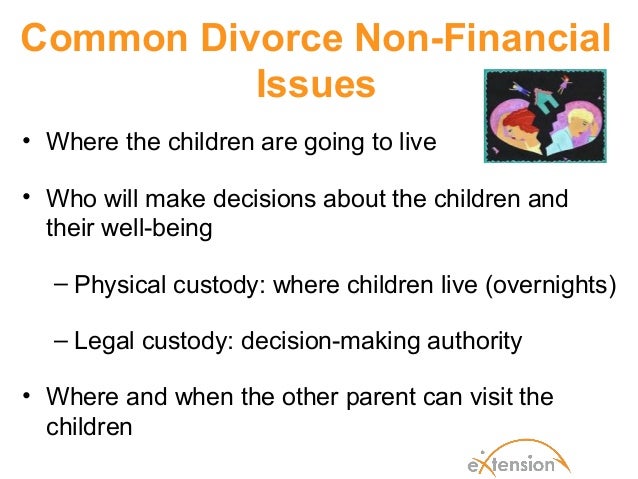 Common Divorce Non-Financial Issues

• Where the children are going to live

• Who will make decisions about the children and their well-being

– Physical custody: where children live (overnights)

– Legal custody: decision-making authority

• Where and when the other parent can visit the children

eXtension